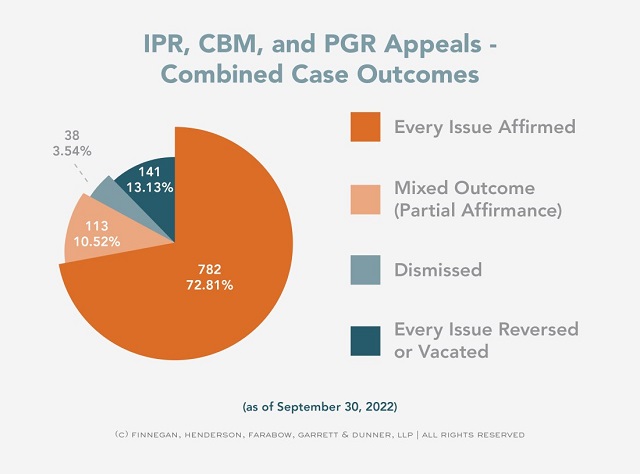 IPR, CBM, and PGR Appeals - Combined Case Outcomes

38
3.54%

141
13.13%

113
10.52%

782
72.81%

Every Issue Affirmed

Mixed Outcome (Partial Affirmance)

Dismissed

Every Issue Reversed or Vacated

(as of September 30, 2022)

(C) FINNEGAN, HENDERSON, FARABOW, GARRETT & DUNNER, LLP | ALL RIGHTS RESERVED